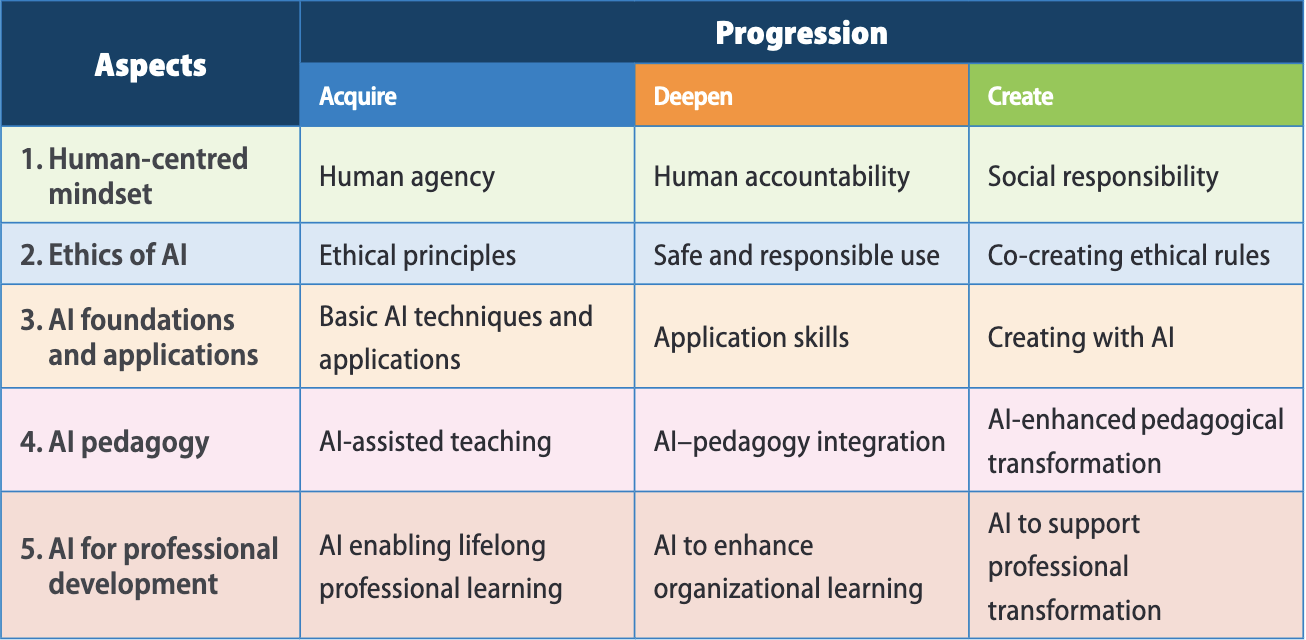 | Aspects | Progression | | |
|---|---|---|---|
| | Acquire | Deepen | Create |
| 1. Human-centred mindset | Human agency | Human accountability | Social responsibility |
| 2. Ethics of AI | Ethical principles | Safe and responsible use | Co-creating ethical rules |
| 3. AI foundations and applications | Basic AI techniques and applications | Application skills | Creating with AI |
| 4. AI pedagogy | AI-assisted teaching | AI–pedagogy integration | AI-enhanced pedagogical transformation |
| 5. AI for professional development | AI enabling lifelong professional learning | AI to enhance organizational learning | AI to support professional transformation |